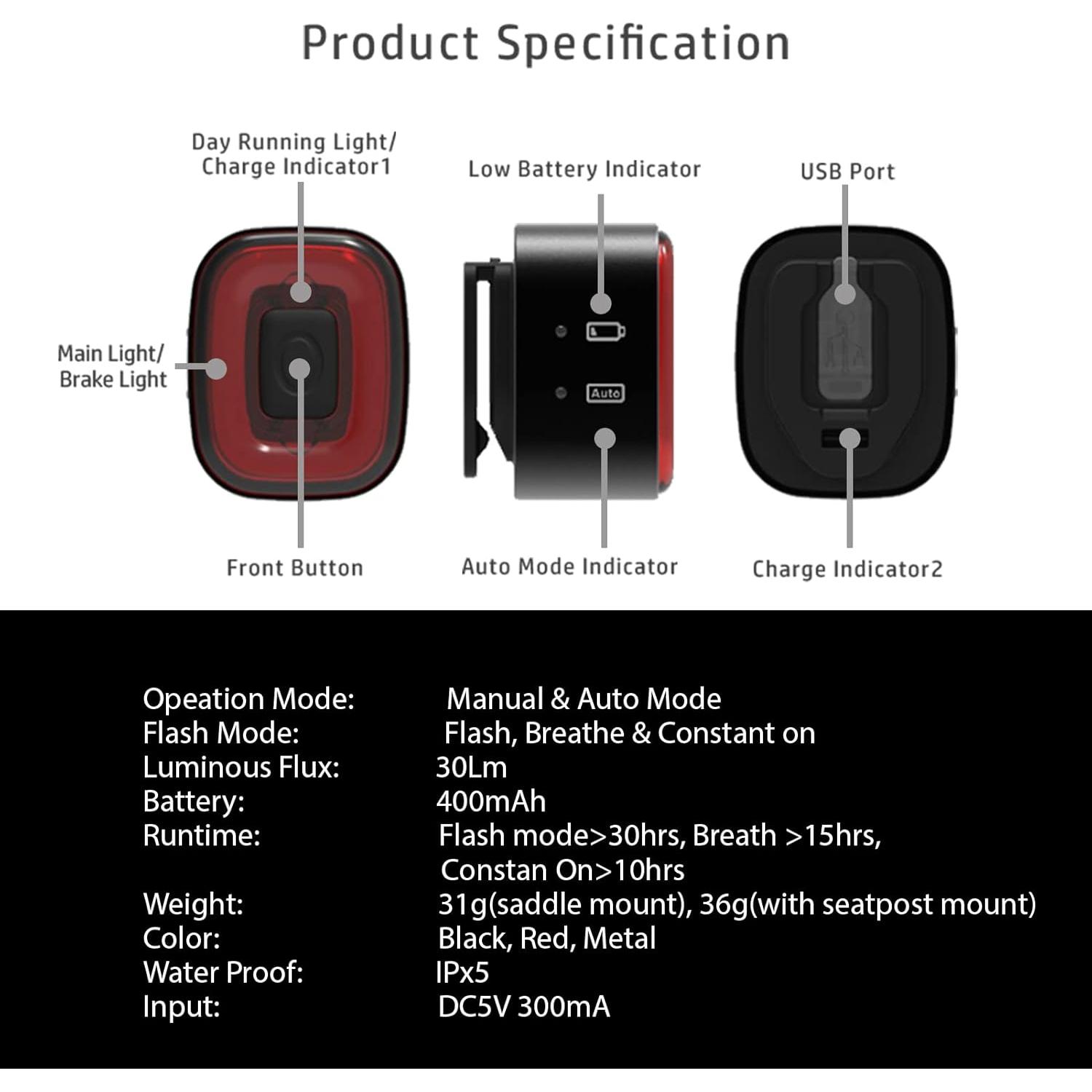 Product Specification

Day Running Light/ Charge Indicator1

Low Battery Indicator

USB Port

Main Light/ Brake Light

Auto

Front Button

Auto Mode Indicator

Charge Indicator2

| | |
|---|---|
| Opeation Mode: | Manual & Auto Mode |
| Flash Mode: | Flash, Breathe & Constant on |
| Luminous Flux: | 30Lm |
| Battery: | 400mAh |
| Runtime: | Flash mode>30hrs, Breath >15hrs, Constan On>10hrs |
| Weight: | 31g(saddle mount), 36g(with seatpost mount) |
| Color: | Black, Red, Metal |
| Water Proof: | IPx5 |
| Input: | DC5V 300mA |